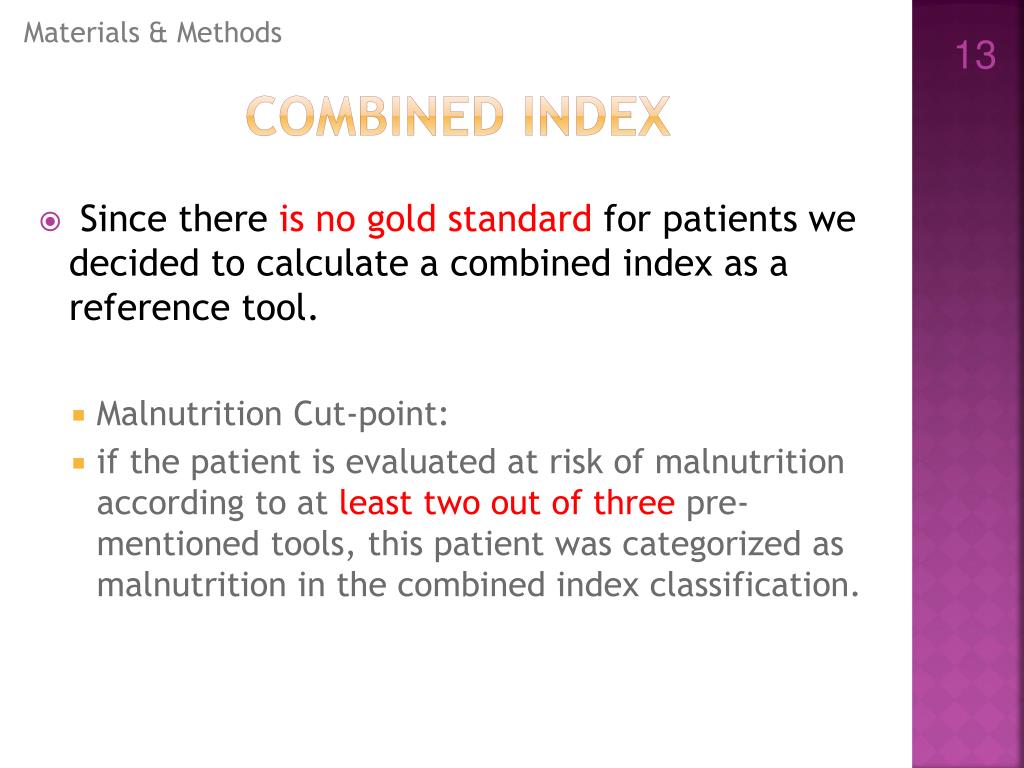 Materials & Methods

13

COMBINED INDEX

Since there is no gold standard for patients we decided to calculate a combined index as a reference tool.

Malnutrition Cut-point:

if the patient is evaluated at risk of malnutrition according to at least two out of three pre-mentioned tools, this patient was categorized as malnutrition in the combined index classification.